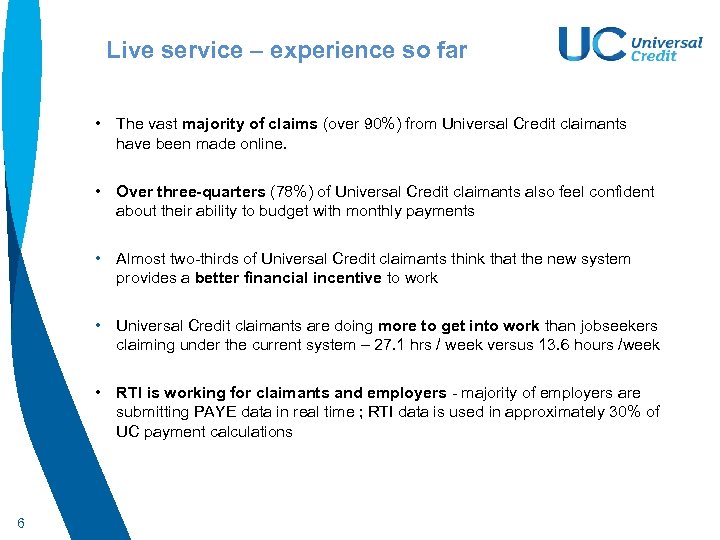 Live service – experience so far

UC Universal Credit

• The vast majority of claims (over 90%) from Universal Credit claimants have been made online.

• Over three-quarters (78%) of Universal Credit claimants also feel confident about their ability to budget with monthly payments

• Almost two-thirds of Universal Credit claimants think that the new system provides a better financial incentive to work

• Universal Credit claimants are doing more to get into work than jobseekers claiming under the current system – 27.1 hrs / week versus 13.6 hours /week

• RTI is working for claimants and employers - majority of employers are submitting PAYE data in real time ; RTI data is used in approximately 30% of UC payment calculations

6